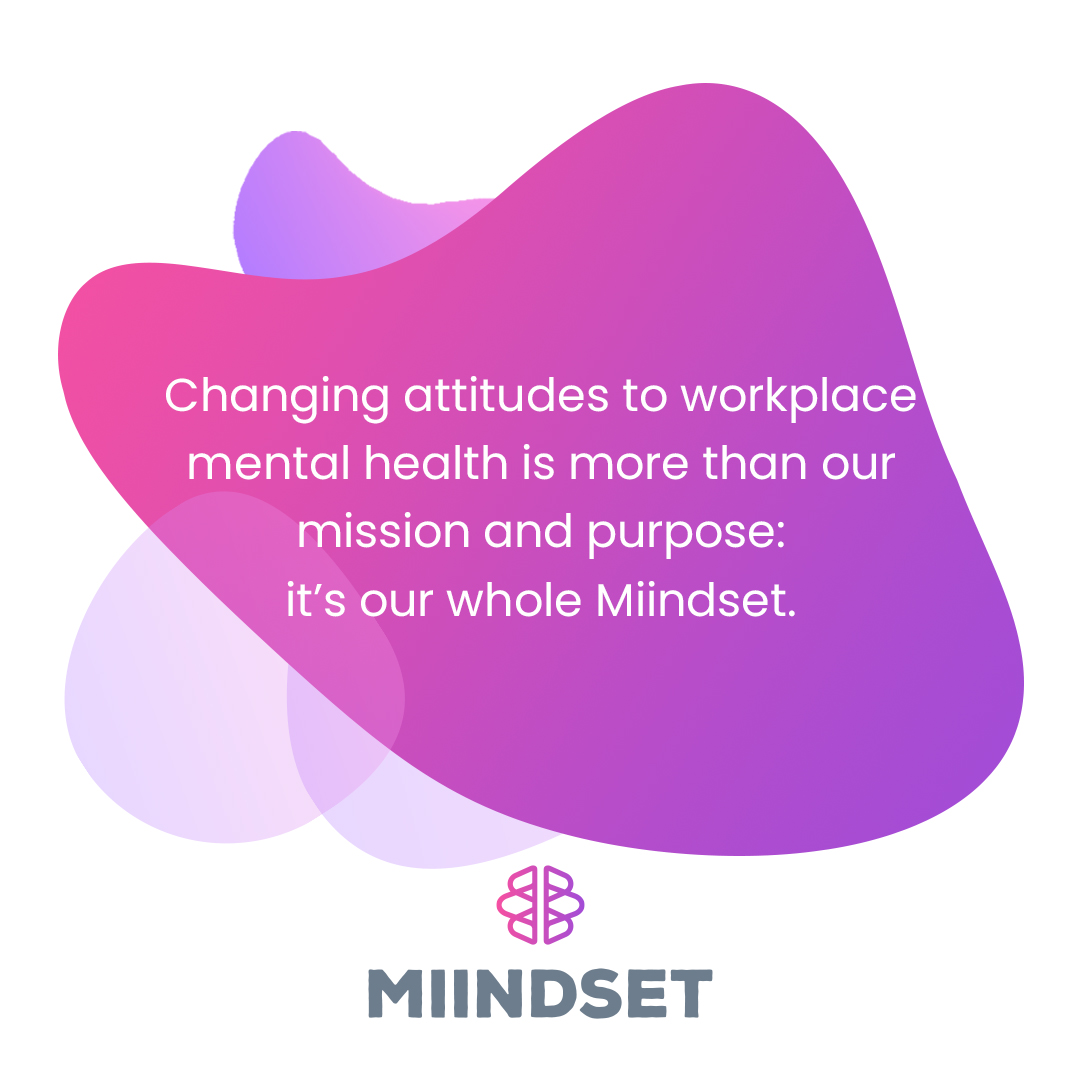 Changing attitudes to workplace mental health is more than our mission and purpose:
it's our whole Miindset.

MIINDSET